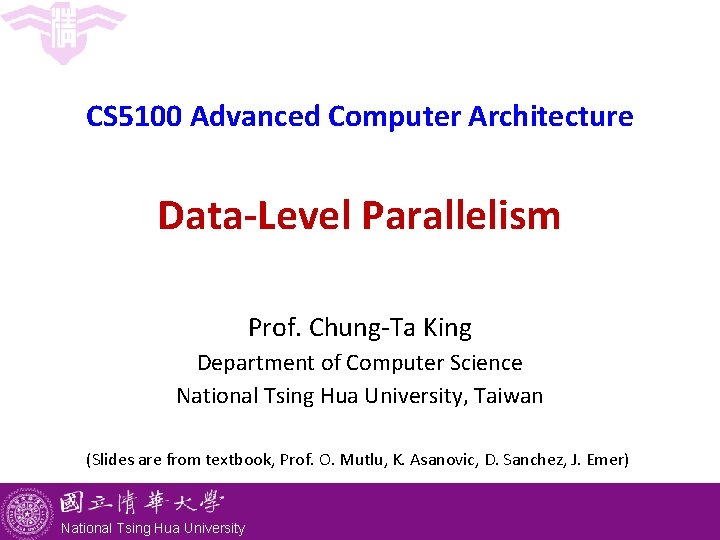 CS5100 Advanced Computer Architecture

Data-Level Parallelism

Prof. Chung-Ta King
Department of Computer Science
National Tsing Hua University, Taiwan

(Slides are from textbook, Prof. O. Mutlu, K. Asanovic, D. Sanchez, J. Emer)

國立清華大學
National Tsing Hua University